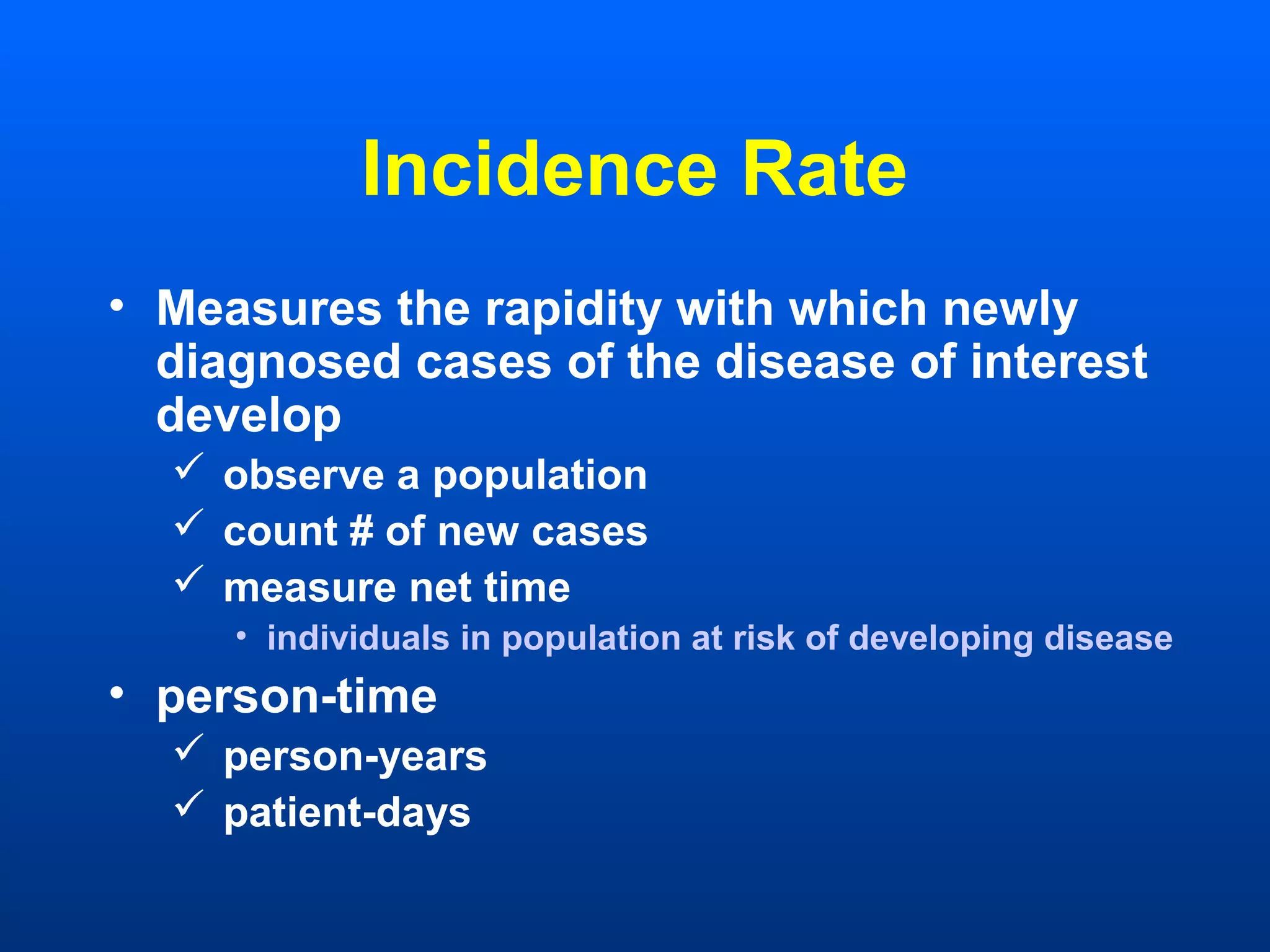 Incidence Rate

• Measures the rapidity with which newly diagnosed cases of the disease of interest develop
✓ observe a population
✓ count # of new cases
✓ measure net time
• individuals in population at risk of developing disease
• person-time
✓ person-years
✓ patient-days